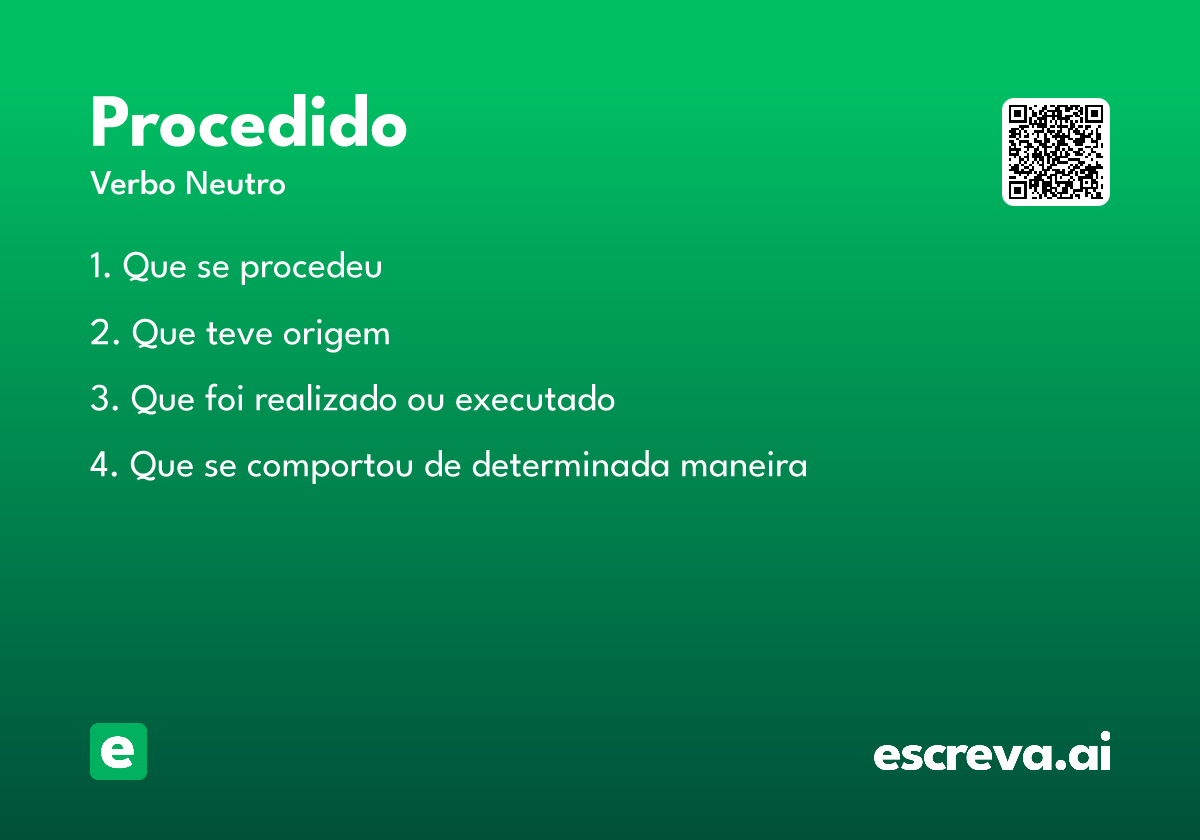 Procedido
Verbo Neutro

1. Que se procedeu

2. Que teve origem

3. Que foi realizado ou executado

4. Que se comportou de determinada maneira

e

escreva.ai